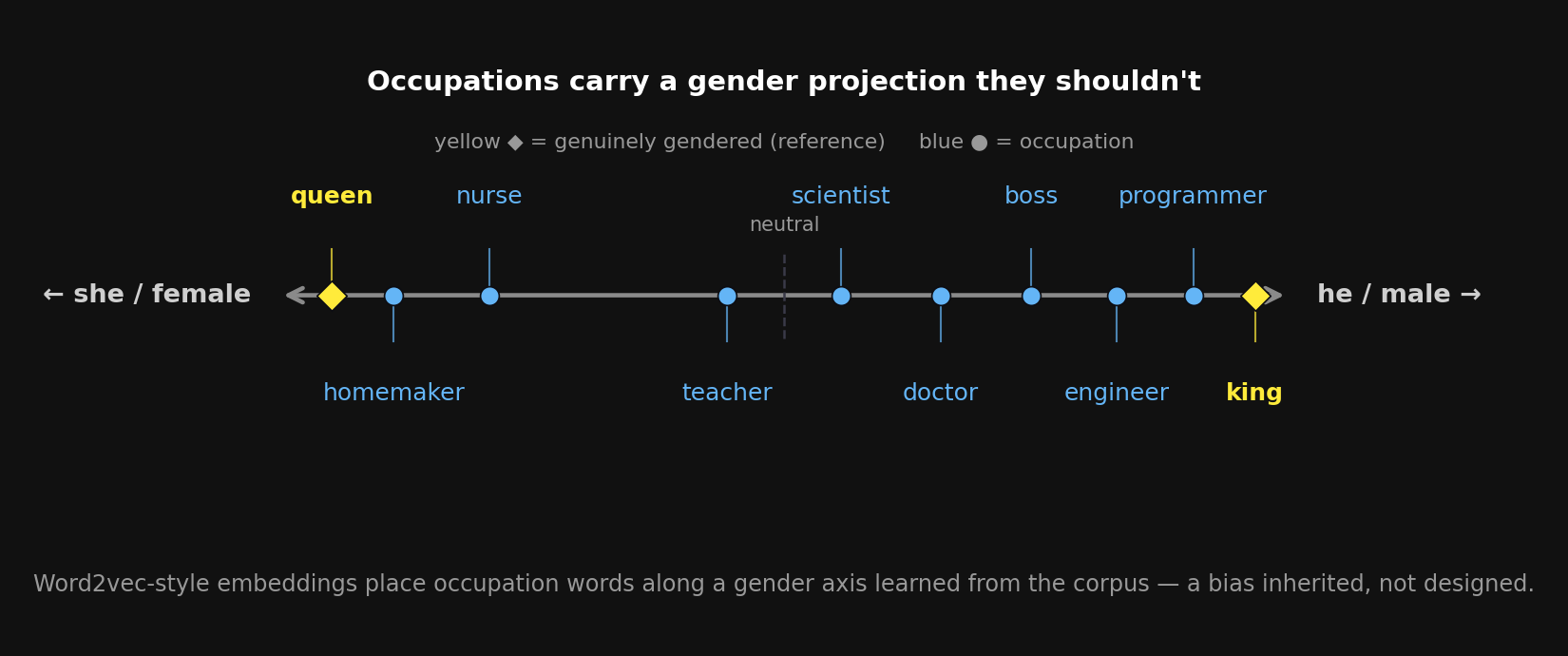 Occupations carry a gender projection they shouldn't

yellow ◆ = genuinely gendered (reference)   blue ● = occupation

queen   nurse   scientist   boss   programmer

neutral

← she / female   he / male →

homemaker   teacher   doctor   engineer   king

Word2vec-style embeddings place occupation words along a gender axis learned from the corpus — a bias inherited, not designed.